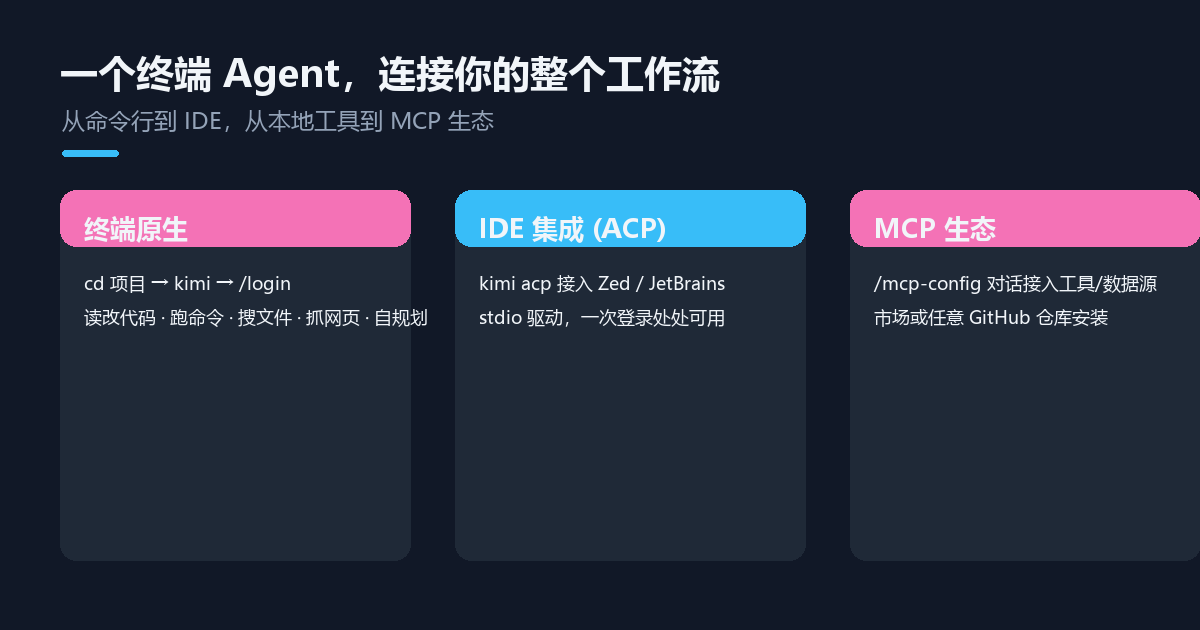 一个终端 Agent，连接你的整个工作流

从命令行到 IDE，从本地工具到 MCP 生态

终端原生

cd 项目 → kimi → /login
读改代码 · 跑命令 · 搜文件 · 抓网页 · 自规划

IDE 集成 (ACP)

kimi acp 接入 Zed / JetBrains
stdio 驱动，一次登录处处可用

MCP 生态

/mcp-config 对话接入工具/数据源
市场或任意 GitHub 仓库安装